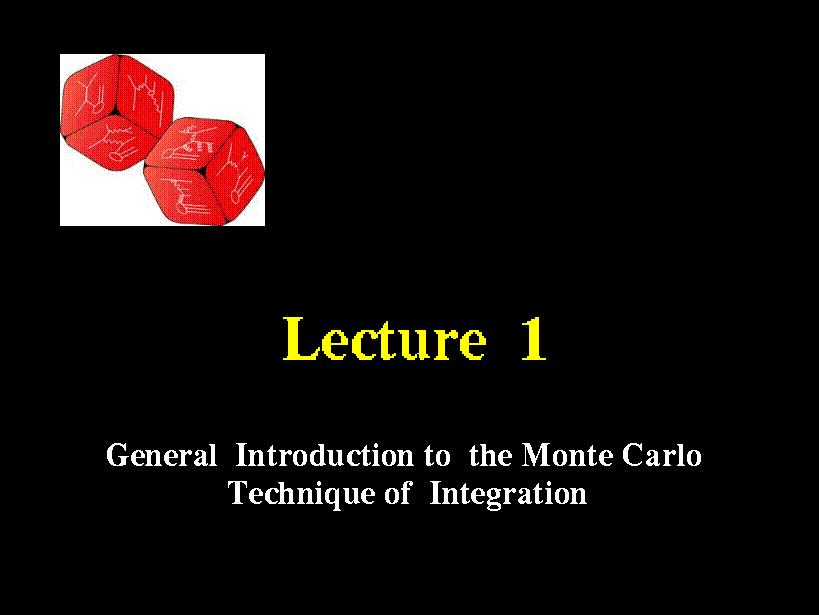 Lecture 1

General Introduction to the Monte Carlo Technique of Integration